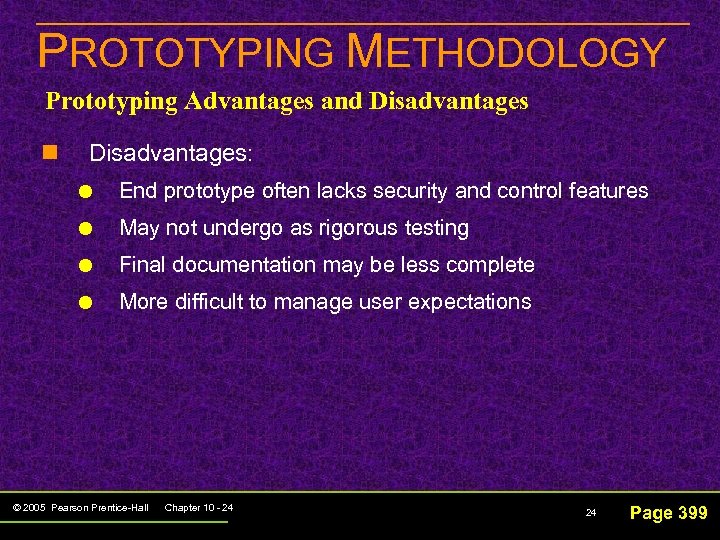 PROTOTYPING METHODOLOGY

Prototyping Advantages and Disadvantages

Disadvantages:

End prototype often lacks security and control features

May not undergo as rigorous testing

Final documentation may be less complete

More difficult to manage user expectations

© 2005 Pearson Prentice-Hall Chapter 10 - 24

24

Page 399